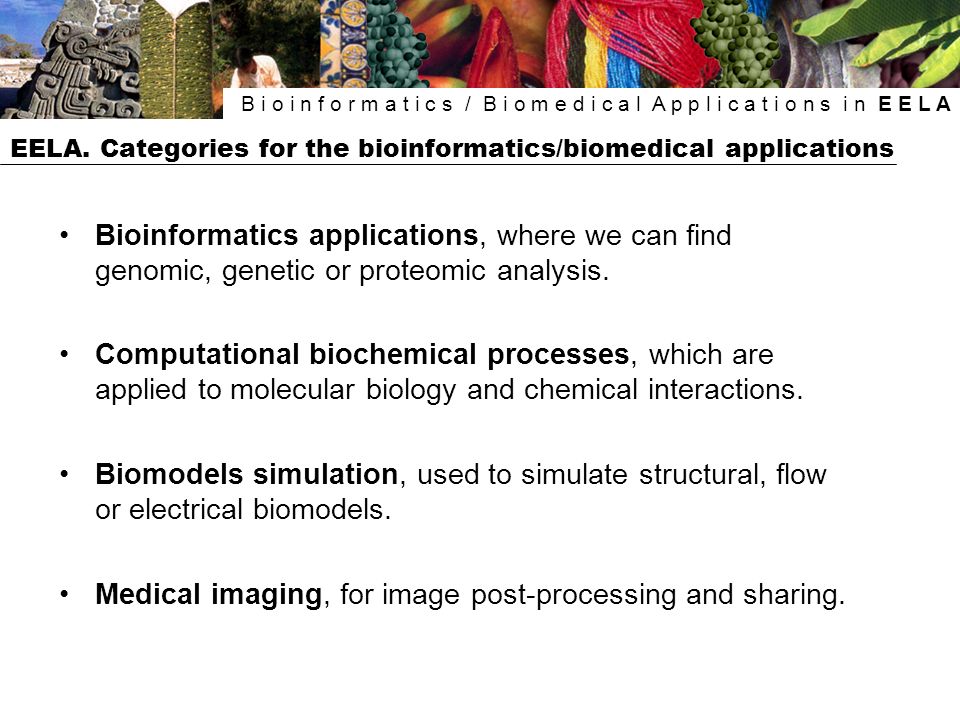 Bioinformatics / Biomedical Applications in EELA

EELA. Categories for the bioinformatics/biomedical applications

• Bioinformatics applications, where we can find genomic, genetic or proteomic analysis.

• Computational biochemical processes, which are applied to molecular biology and chemical interactions.

• Biomodels simulation, used to simulate structural, flow or electrical biomodels.

• Medical imaging, for image post-processing and sharing.